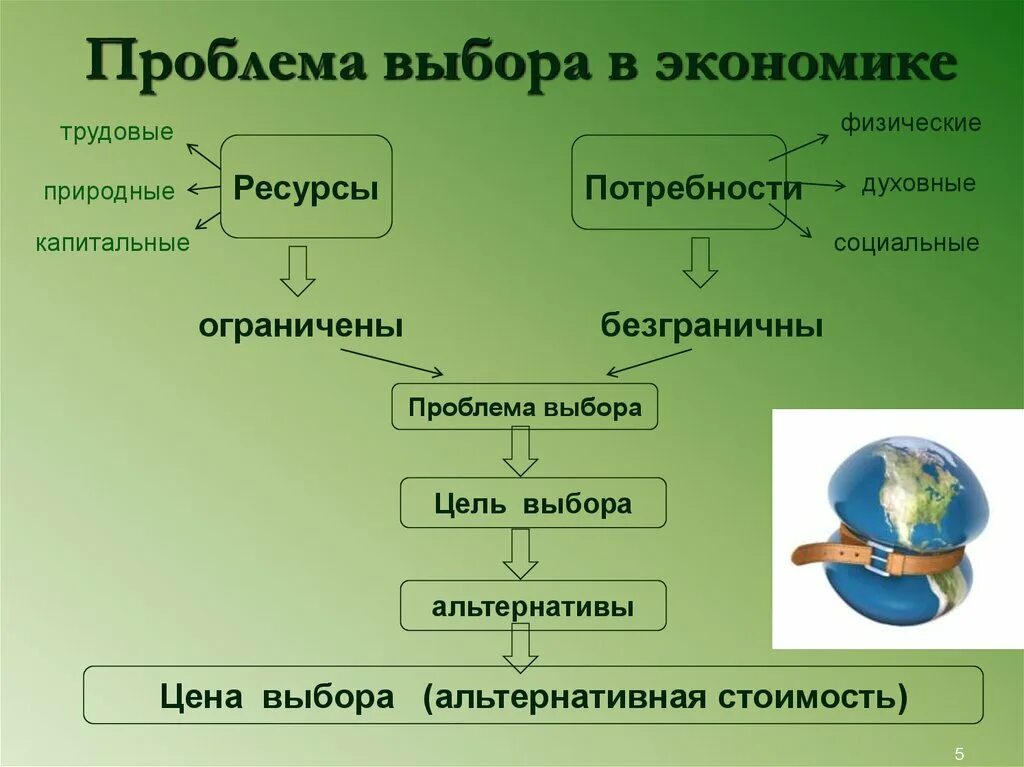 Проблема выбора в экономике

трудовые
природные
капитальные

Ресурсы

Потребности

физические
духовные
социальные

ограничены

безграничны

Проблема выбора

Цель выбора

альтернативы

Цена выбора (альтернативная стоимость)

5